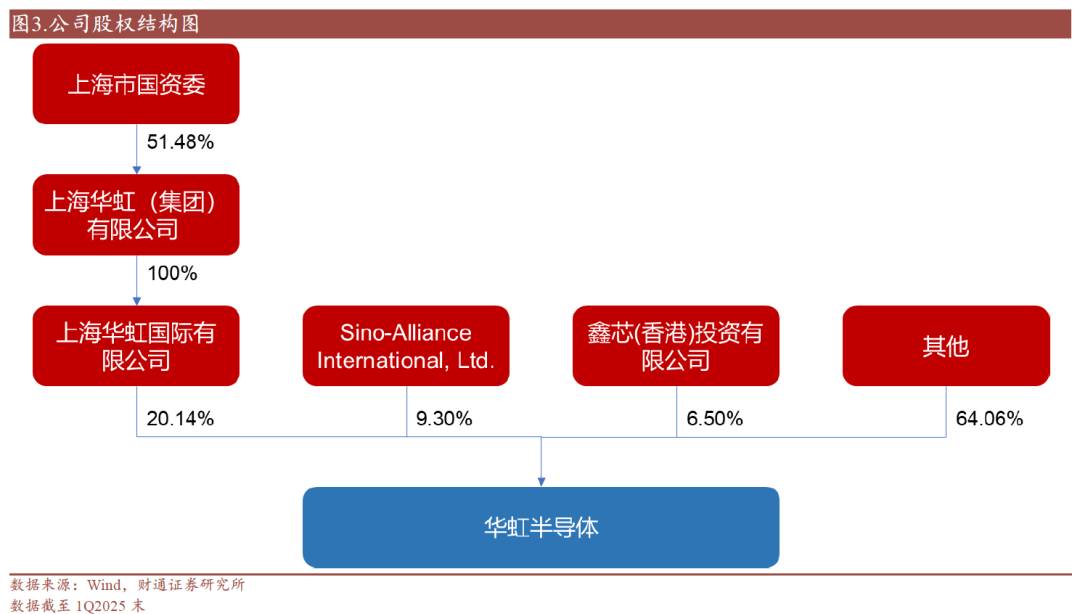 图3.公司股权结构图

上海市国资委

51.48%

上海华虹（集团）有限公司

100%

上海华虹国际有限公司

Sino-Alliance International, Ltd.

鑫芯(香港)投资有限公司

其他

20.14%

9.30%

6.50%

64.06%

华虹半导体

数据来源：Wind，财通证券研究所
数据截至 1Q2025 末